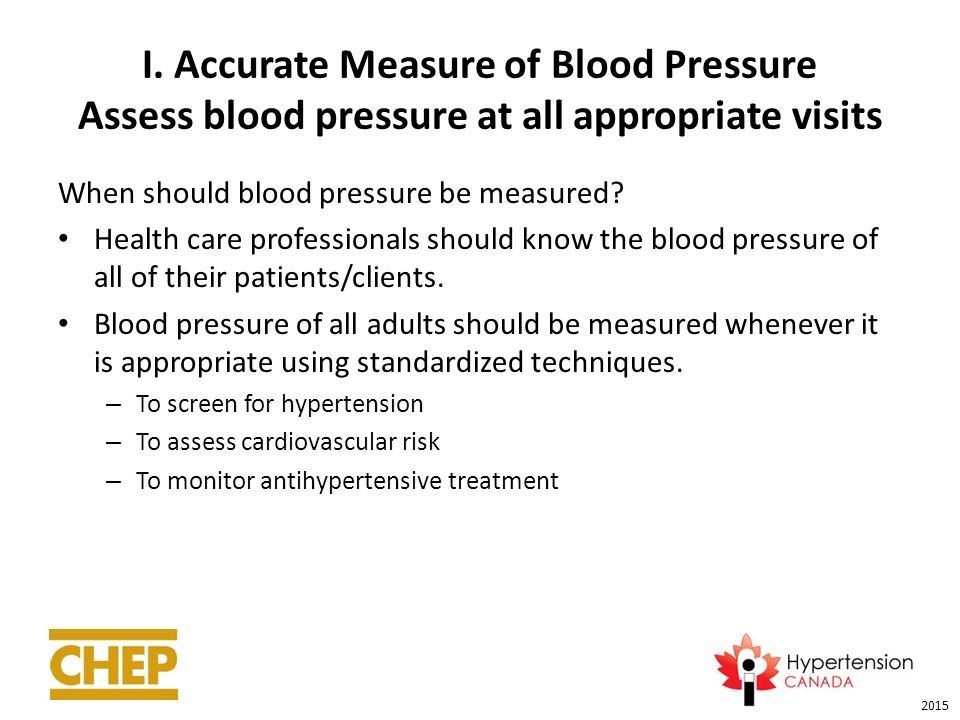 I. Accurate Measure of Blood Pressure
Assess blood pressure at all appropriate visits

When should blood pressure be measured?

• Health care professionals should know the blood pressure of all of their patients/clients.

• Blood pressure of all adults should be measured whenever it is appropriate using standardized techniques.
– To screen for hypertension
– To assess cardiovascular risk
– To monitor antihypertensive treatment

CHEP

Hypertension CANADA

2015